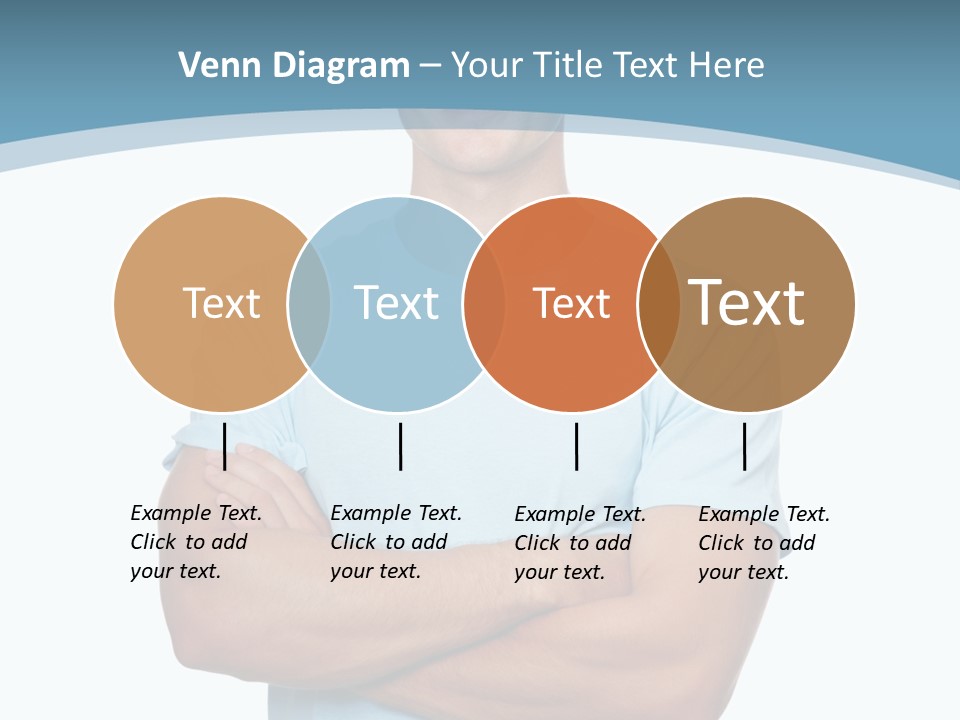 Venn Diagram – Your Title Text Here

Text

Text

Text

Text

Example Text. Click to add your text.

Example Text. Click to add your text.

Example Text. Click to add your text.

Example Text. Click to add your text.